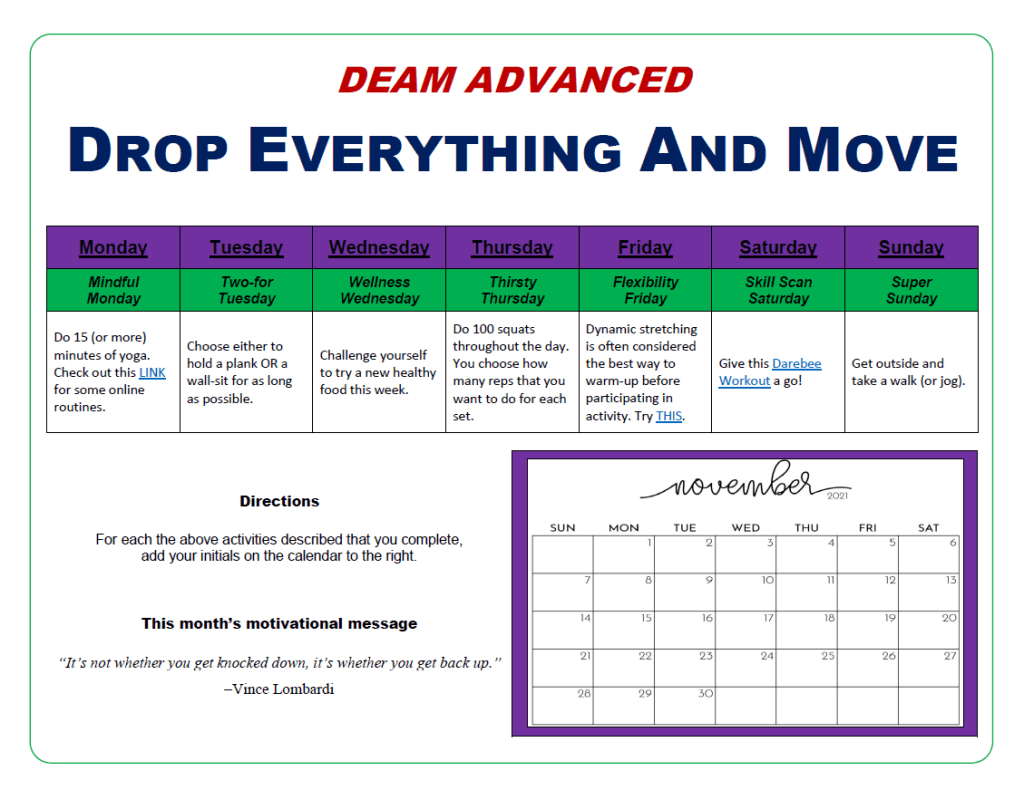 DEAM ADVANCED

DROP EVERYTHING AND MOVE

| Monday | Tuesday | Wednesday | Thursday | Friday | Saturday | Sunday |
|---|---|---|---|---|---|---|
| Mindful Monday | Two-for Tuesday | Wellness Wednesday | Thirsty Thursday | Flexibility Friday | Skill Scan Saturday | Super Sunday |
| Do 15 (or more) minutes of yoga. Check out this LINK for some online routines. | Choose either to hold a plank OR a wall-sit for as long as possible. | Challenge yourself to try a new healthy food this week. | Do 100 squats throughout the day. You choose how many reps that you want to do for each set. | Dynamic stretching is often considered the best way to warm-up before participating in activity. Try THIS. | Give this Darebee Workout a go! | Get outside and take a walk (or jog). |

Directions

For each the above activities described that you complete, add your initials on the calendar to the right.

This month's motivational message

"It's not whether you get knocked down, it's whether you get back up."
–Vince Lombardi

november 2021

| SUN | MON | TUE | WED | THU | FRI | SAT |
|---|---|---|---|---|---|---|
| | 1 | 2 | 3 | 4 | 5 | 6 |
| 7 | 8 | 9 | 10 | 11 | 12 | 13 |
| 14 | 15 | 16 | 17 | 18 | 19 | 20 |
| 21 | 22 | 23 | 24 | 25 | 26 | 27 |
| 28 | 29 | 30 | | | | |